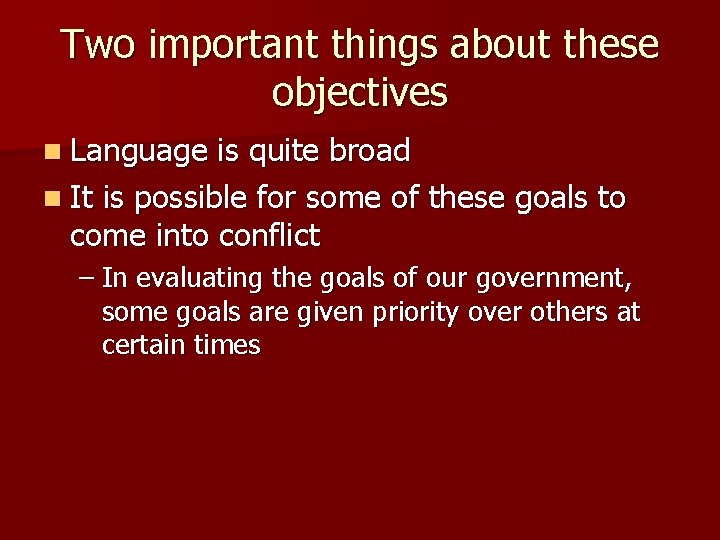 Two important things about these objectives

Language is quite broad

It is possible for some of these goals to come into conflict

– In evaluating the goals of our government, some goals are given priority over others at certain times